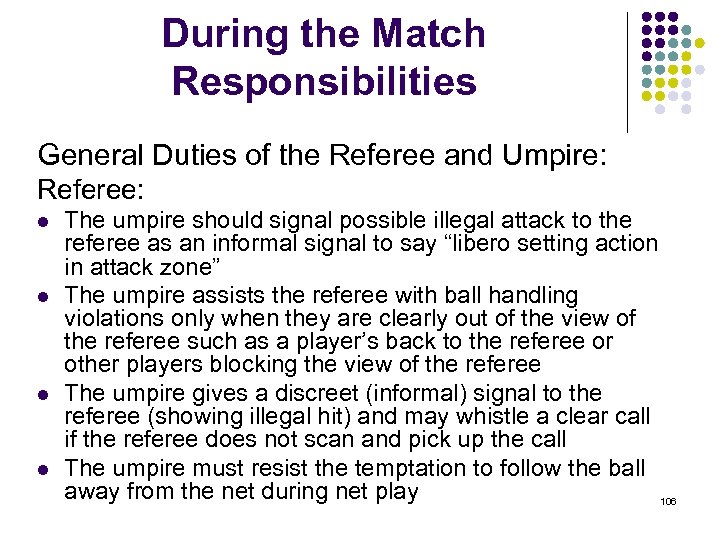 During the Match Responsibilities

General Duties of the Referee and Umpire:
Referee:

- The umpire should signal possible illegal attack to the referee as an informal signal to say “libero setting action in attack zone”
- The umpire assists the referee with ball handling violations only when they are clearly out of the view of the referee such as a player’s back to the referee or other players blocking the view of the referee
- The umpire gives a discreet (informal) signal to the referee (showing illegal hit) and may whistle a clear call if the referee does not scan and pick up the call
- The umpire must resist the temptation to follow the ball away from the net during net play

106